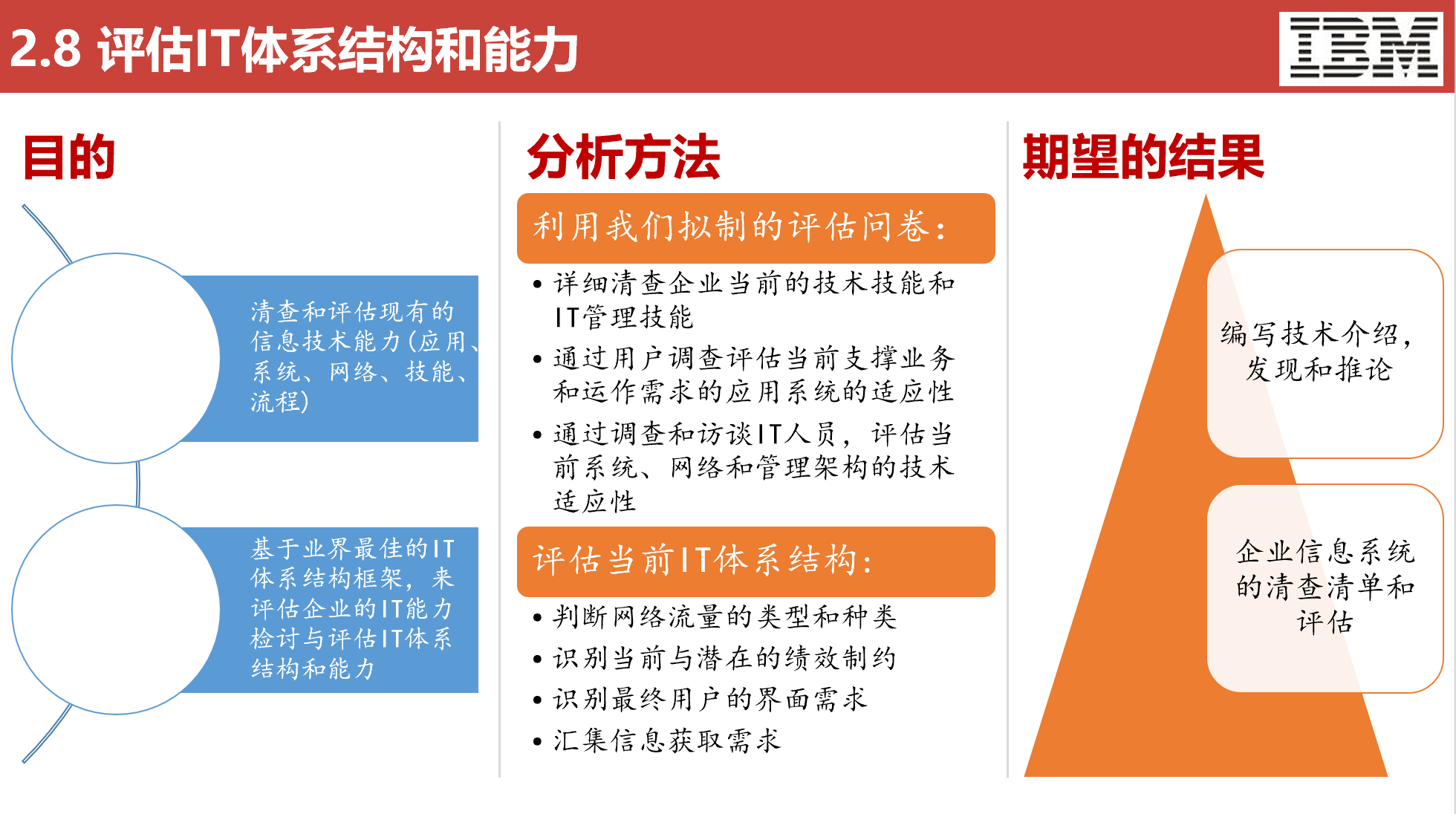 2.8 评估IT体系结构和能力

IBM

目的

清查和评估现有的信息技术能力(应用、系统、网络、技能、流程)

基于业界最佳的IT体系结构框架，来评估企业的IT能力检讨与评估IT体系结构和能力

分析方法

利用我们拟制的评估问卷：

• 详细清查企业当前的技术技能和IT管理技能
• 通过用户调查评估当前支撑业务和运作需求的应用系统的适应性
• 通过调查和访谈IT人员，评估当前系统、网络和管理架构的技术适应性

评估当前IT体系结构：

• 判断网络流量的类型和种类
• 识别当前与潜在的绩效制约
• 识别最终用户的界面需求
• 汇集信息获取需求

期望的结果

编写技术介绍，发现和推论

企业信息系统的清查清单和评估